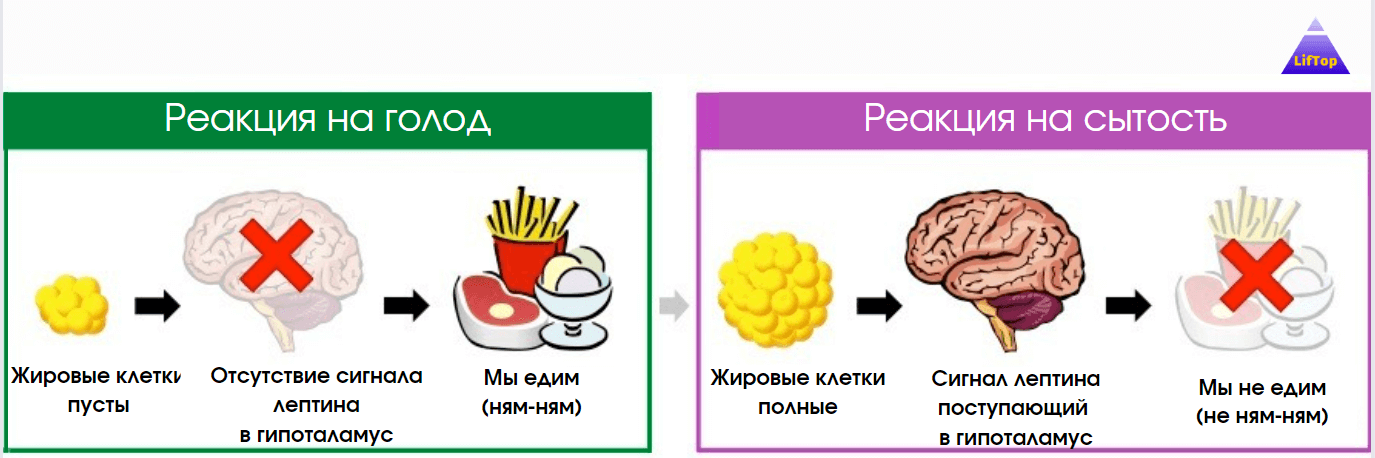 LifTop

Реакция на голод

Жировые клетки пусты

Отсутствие сигнала лептина в гипоталамус

Мы едим (ням-ням)

Реакция на сытость

Жировые клетки полные

Сигнал лептина поступающий в гипоталамус

Мы не едим (не ням-ням)